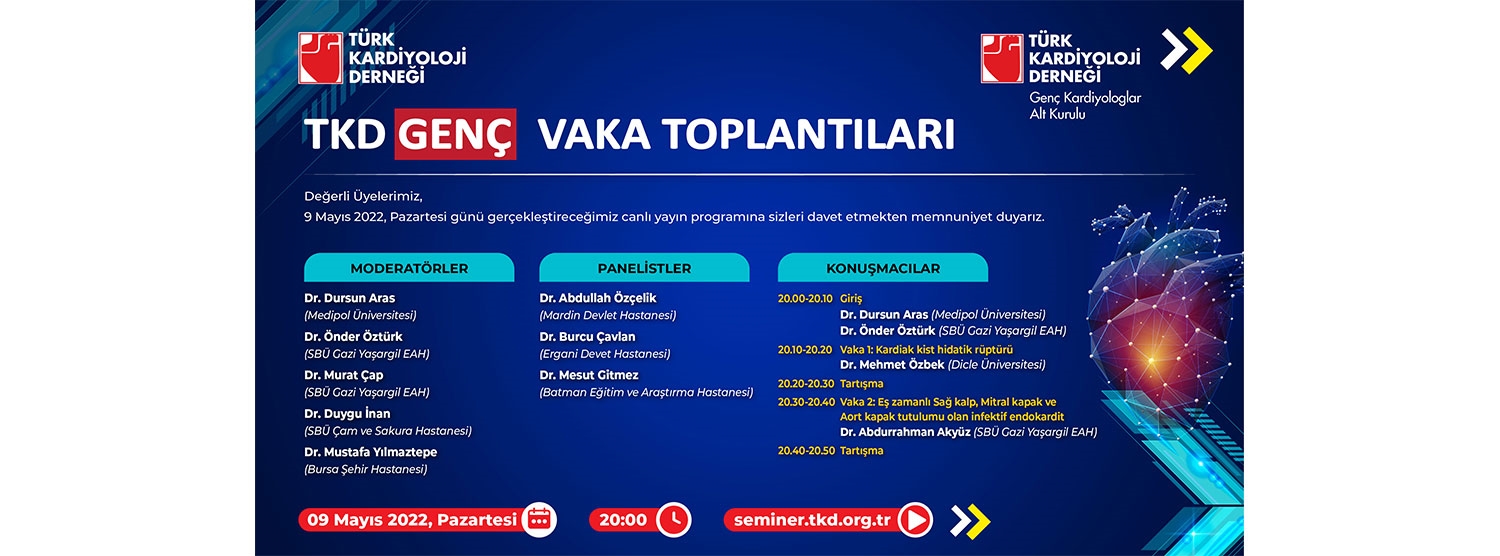 TÜRK KARDİYOLOJİ DERNEĞİ

TÜRK KARDİYOLOJİ DERNEĞİ
Genç Kardiyologlar Alt Kurulu

TKD GENÇ VAKA TOPLANTILARI

Değerli Üyelerimiz,
9 Mayıs 2022, Pazartesi günü gerçekleştireceğimiz canlı yayın programına sizleri davet etmekten memnuniyet duyarız.

MODERATÖRLER

Dr. Dursun Aras
(Medipol Üniversitesi)
Dr. Önder Öztürk
(SBÜ Gazi Yaşargil EAH)
Dr. Murat Çap
(SBÜ Gazi Yaşargil EAH)
Dr. Duygu İnan
(SBÜ Çam ve Sakura Hastanesi)
Dr. Mustafa Yılmaztepe
(Bursa Şehir Hastanesi)

PANELİSTLER

Dr. Abdullah Özçelik
(Mardin Devlet Hastanesi)
Dr. Burcu Çavlan
(Ergani Devet Hastanesi)
Dr. Mesut Gitmez
(Batman Eğitim ve Araştırma Hastanesi)

KONUŞMACILAR

20.00-20.10 Giriş
Dr. Dursun Aras (Medipol Üniversitesi)
Dr. Önder Öztürk (SBÜ Gazi Yaşargil EAH)
20.10-20.20 Vaka 1: Kardiak kist hidatik rüptürü
Dr. Mehmet Özbek (Dicle Üniversitesi)
20.20-20.30 Tartışma
20.30-20.40 Vaka 2: Eş zamanlı Sağ kalp, Mitral kapak ve Aort kapak tutulumu olan infektif endokardit
Dr. Abdurrahman Akyüz (SBÜ Gazi Yaşargil EAH)
20.40-20.50 Tartışma

09 Mayıs 2022, Pazartesi
20:00
seminer.tkd.org.tr